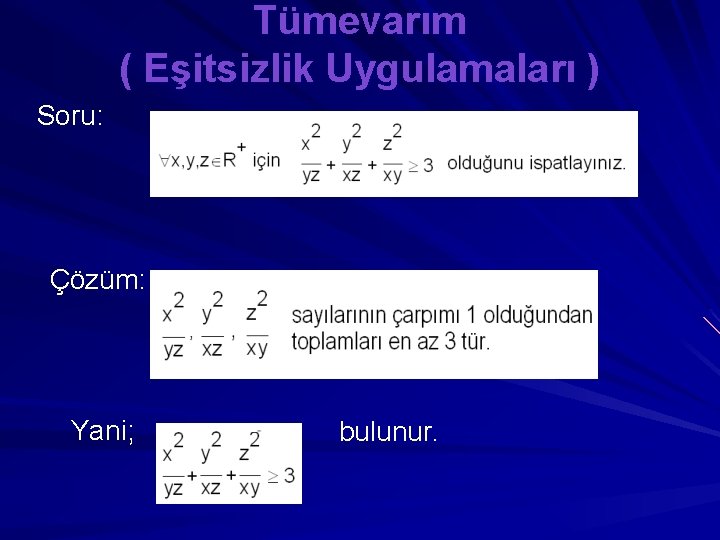 Tümevarım
( Eşitsizlik Uygulamaları )

Soru: $\forall x,y,z \in R^+$ için $\frac{x^2}{yz} + \frac{y^2}{xz} + \frac{z^2}{xy} \geq 3$ olduğunu ispatlayınız.

Çözüm: $\frac{x^2}{yz}, \frac{y^2}{xz}, \frac{z^2}{xy}$ sayılarının çarpımı 1 olduğundan toplamları en az 3 tür.

Yani; $\frac{x^2}{yz} + \frac{y^2}{xz} + \frac{z^2}{xy} \geq 3$ bulunur.